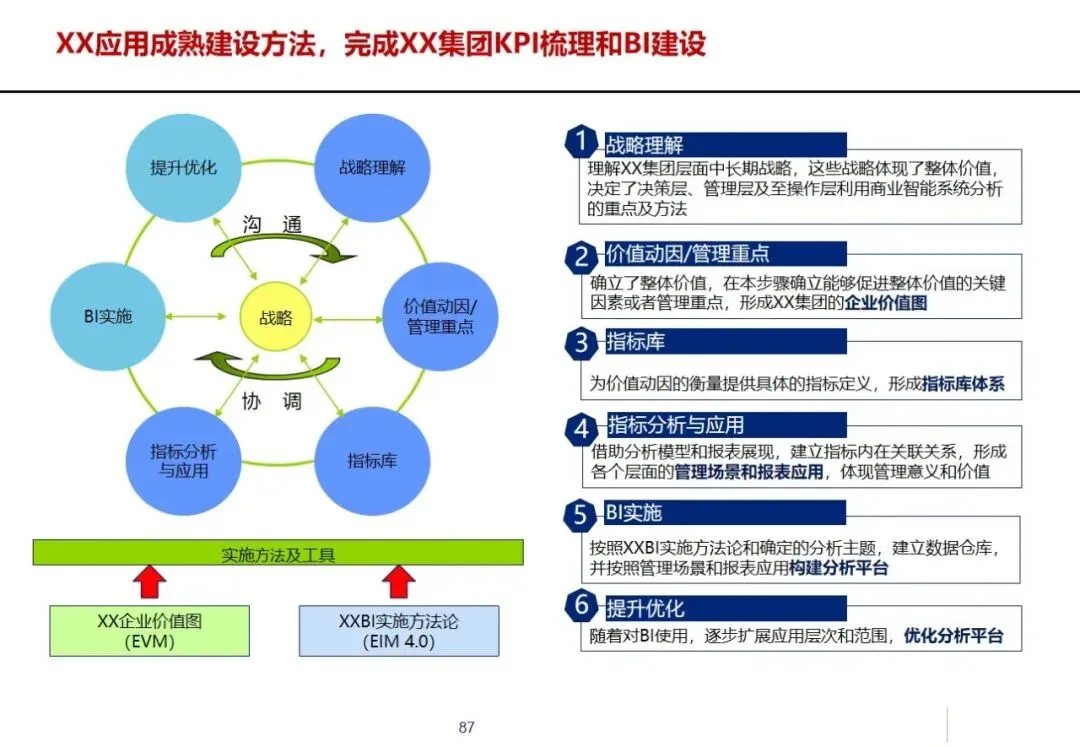 XX应用成熟建设方法，完成XX集团KPI梳理和BI建设

提升优化

战略理解

沟 通

BI实施

战略

价值动因/管理重点

协 调

指标分析与应用

指标库

实施方法及工具

XX企业价值图
(EVM)

XXBI实施方法论
(EIM 4.0)

1 战略理解
理解XX集团层面中长期战略，这些战略体现了整体价值，决定了决策层、管理层及至操作层利用商业智能系统分析的重点及方法

2 价值动因/管理重点
确立了整体价值，在本步骤确立能够促进整体价值的关键因素或者管理重点，形成XX集团的企业价值图

3 指标库
为价值动因的衡量提供具体的指标定义，形成指标库体系

4 指标分析与应用
借助分析模型和报表展现，建立指标内在关联关系，形成各个层面的管理场景和报表应用，体现管理意义和价值

5 BI实施
按照XXBI实施方法论和确定的分析主题，建立数据仓库，并按照管理场景和报表应用构建分析平台

6 提升优化
随着对BI使用，逐步扩展应用层次和范围，优化分析平台

87